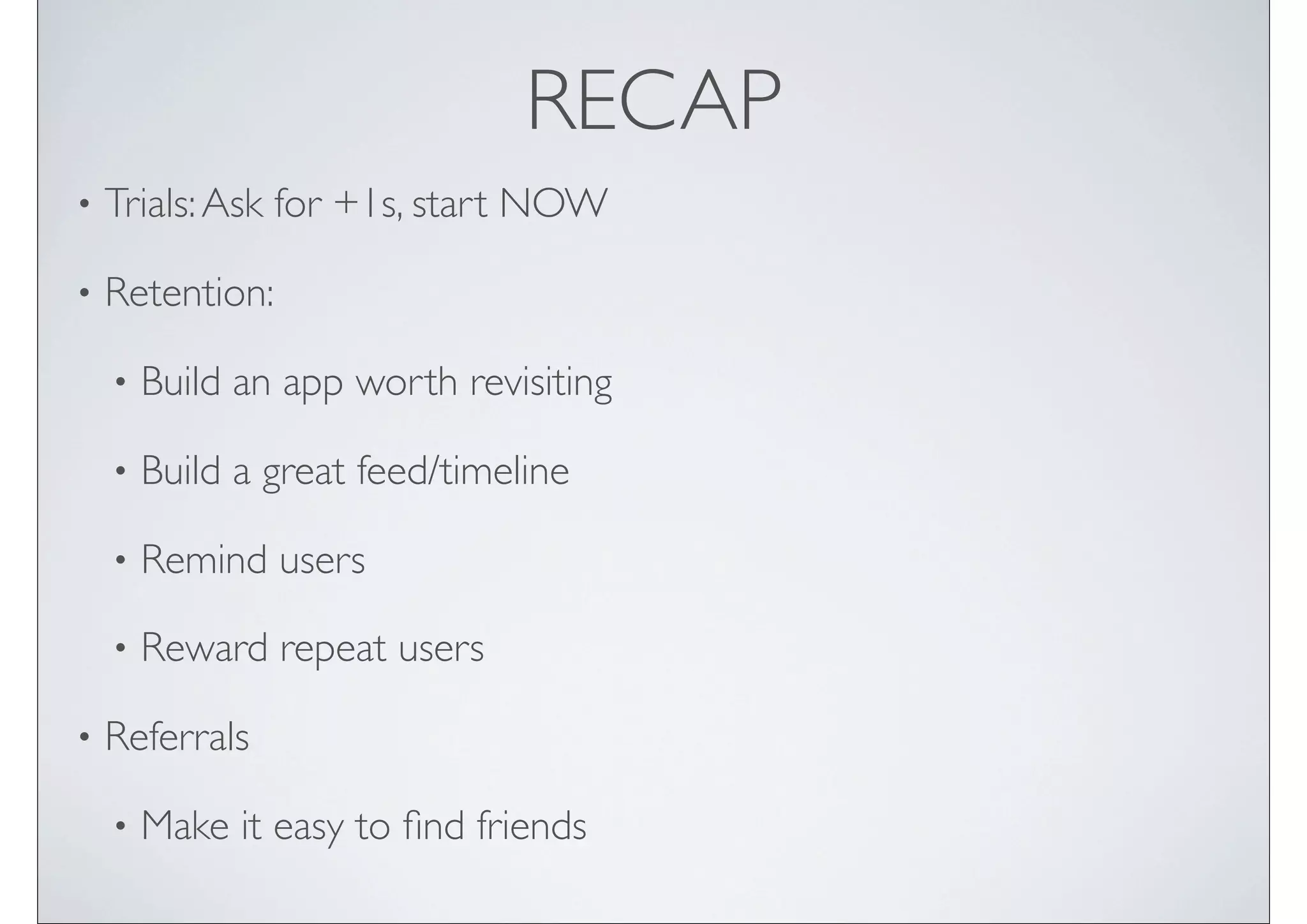 RECAP

• Trials: Ask for +1s, start NOW

• Retention:

• Build an app worth revisiting

• Build a great feed/timeline

• Remind users

• Reward repeat users

• Referrals

• Make it easy to find friends